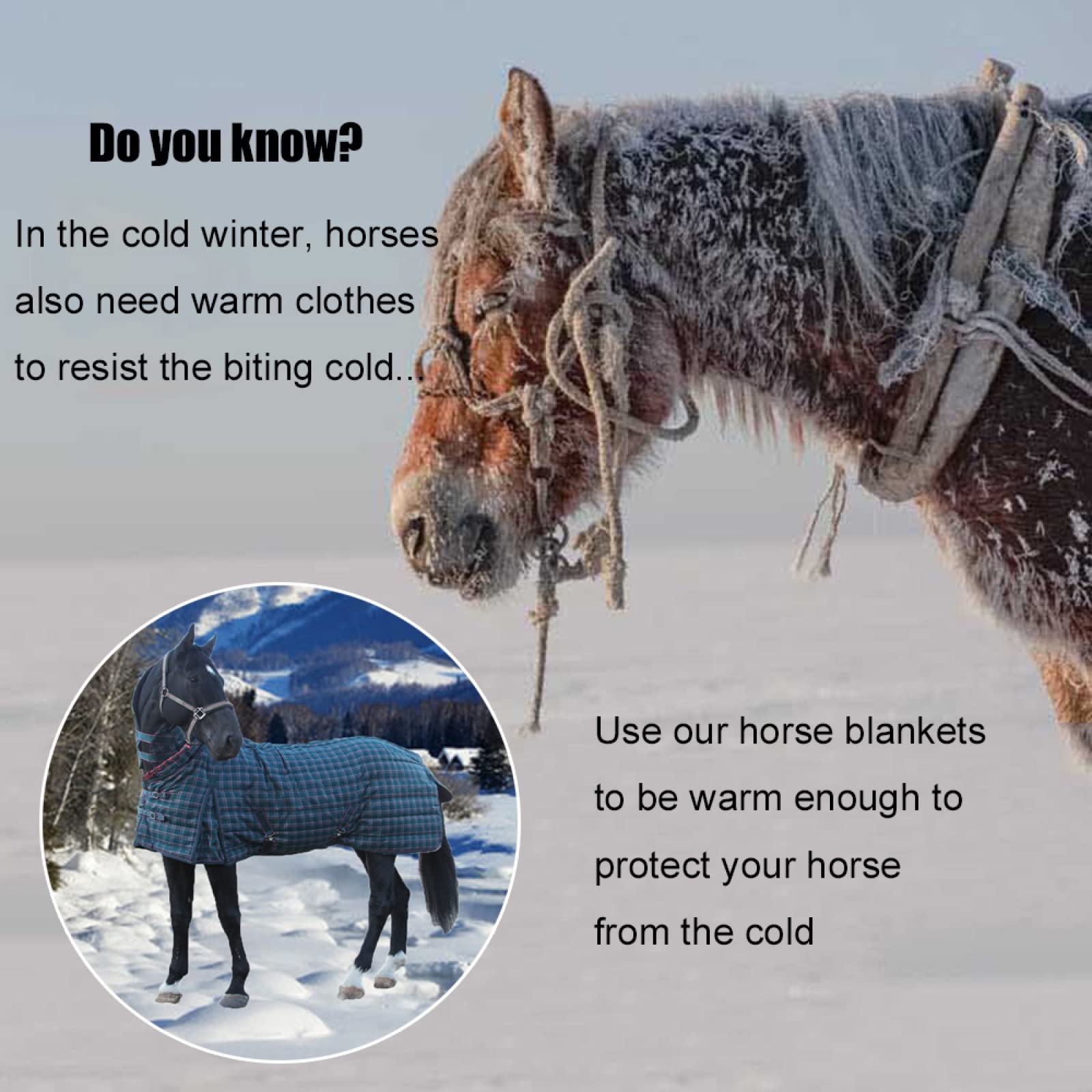 Do you know?

In the cold winter, horses also need warm clothes to resist the biting cold...

Use our horse blankets to be warm enough to protect your horse from the cold